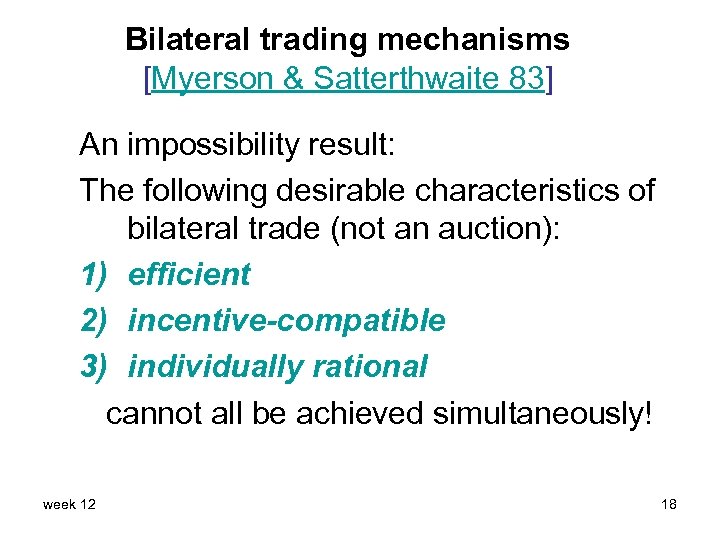 Bilateral trading mechanisms
[Myerson & Satterthwaite 83]

An impossibility result:

The following desirable characteristics of bilateral trade (not an auction):

1) efficient

2) incentive-compatible

3) individually rational

cannot all be achieved simultaneously!

week 12

18